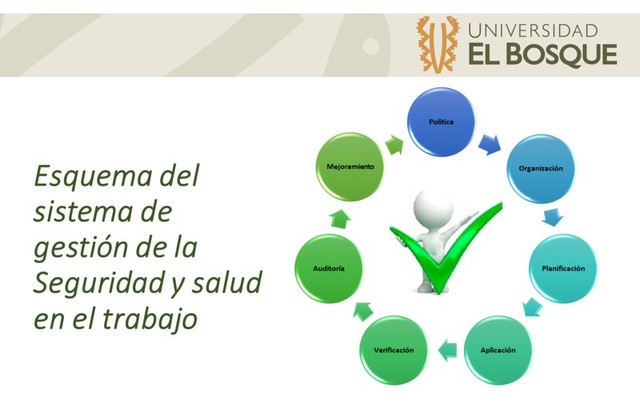 UNIVERSIDAD
EL BOSQUE

Esquema del sistema de gestión de la Seguridad y salud en el trabajo

Política
Organización
Planificación
Aplicación
Verificación
Auditoría
Mejoramiento